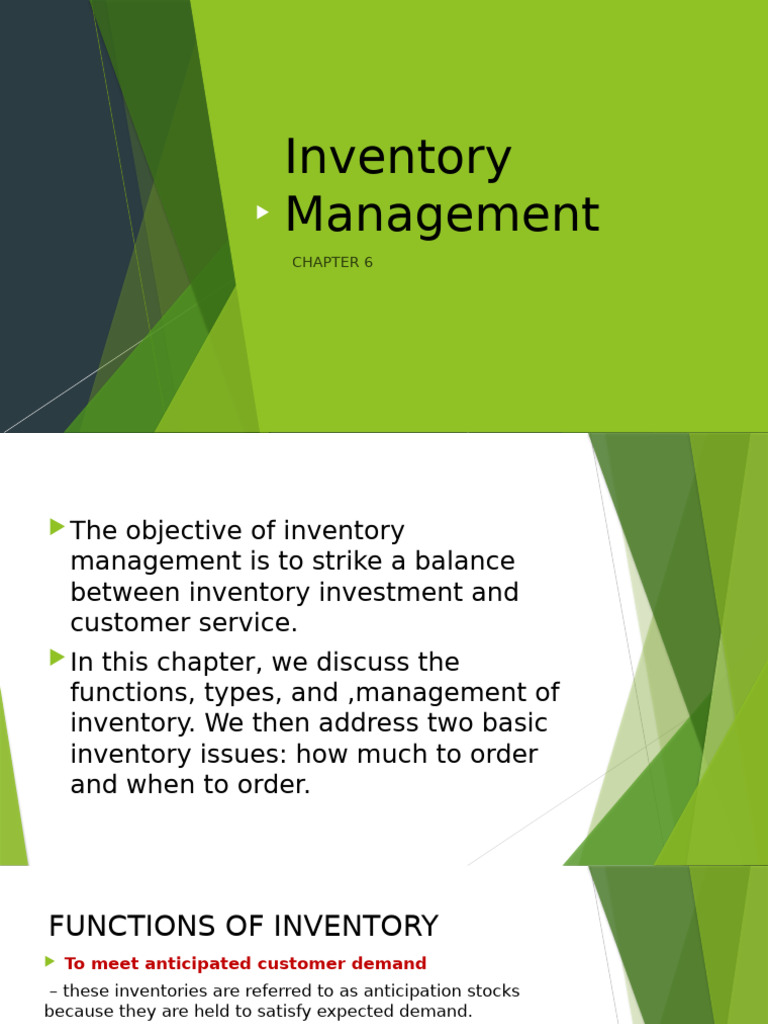 Inventory Management

CHAPTER 6

The objective of inventory management is to strike a balance between inventory investment and customer service.

In this chapter, we discuss the functions, types, and ,management of inventory. We then address two basic inventory issues: how much to order and when to order.

FUNCTIONS OF INVENTORY

To meet anticipated customer demand

– these inventories are referred to as anticipation stocks because they are held to satisfy expected demand.